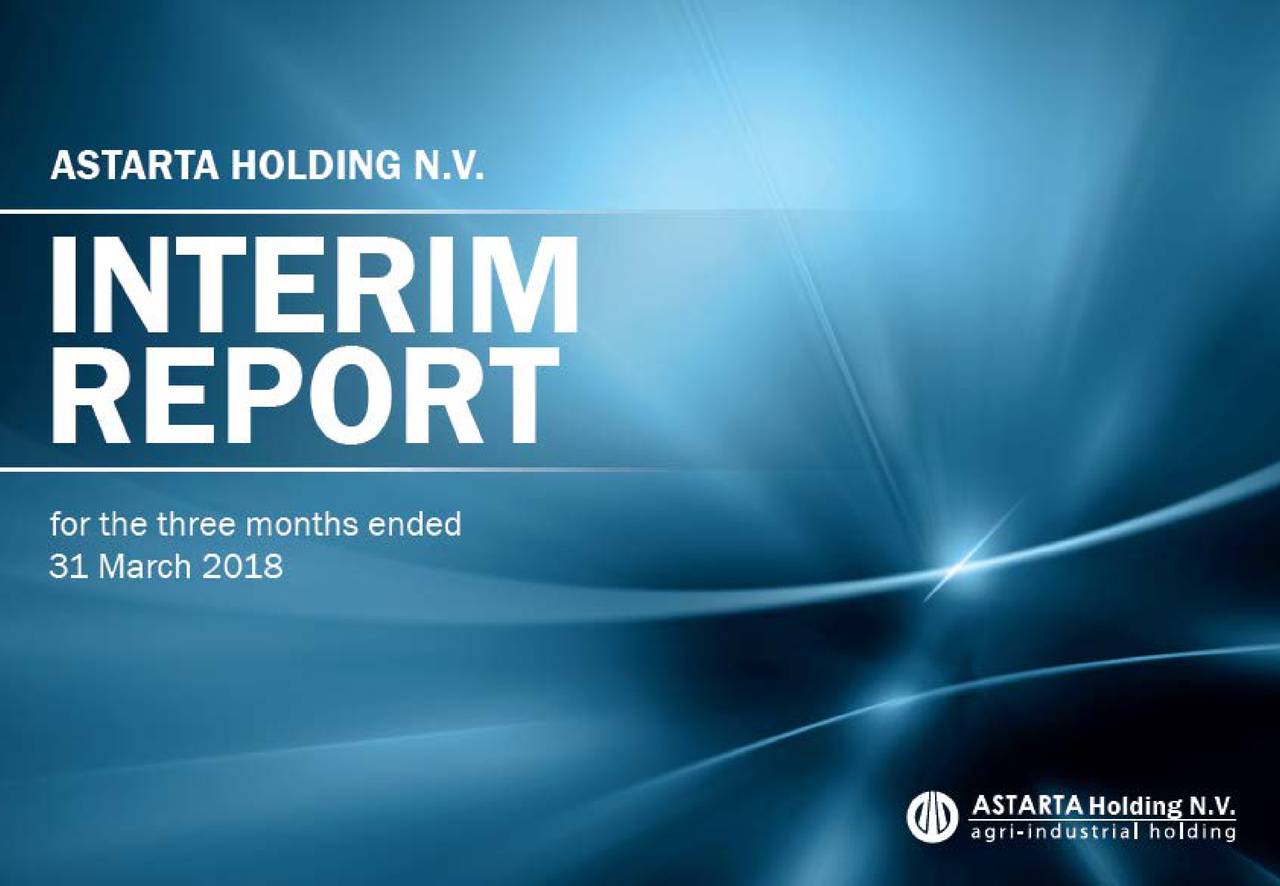 ASTARTA HOLDING N.V.

INTERIM
REPORT

for the three months ended
31 March 2018

ASTARTA Holding N.V.
agri-industrial holding